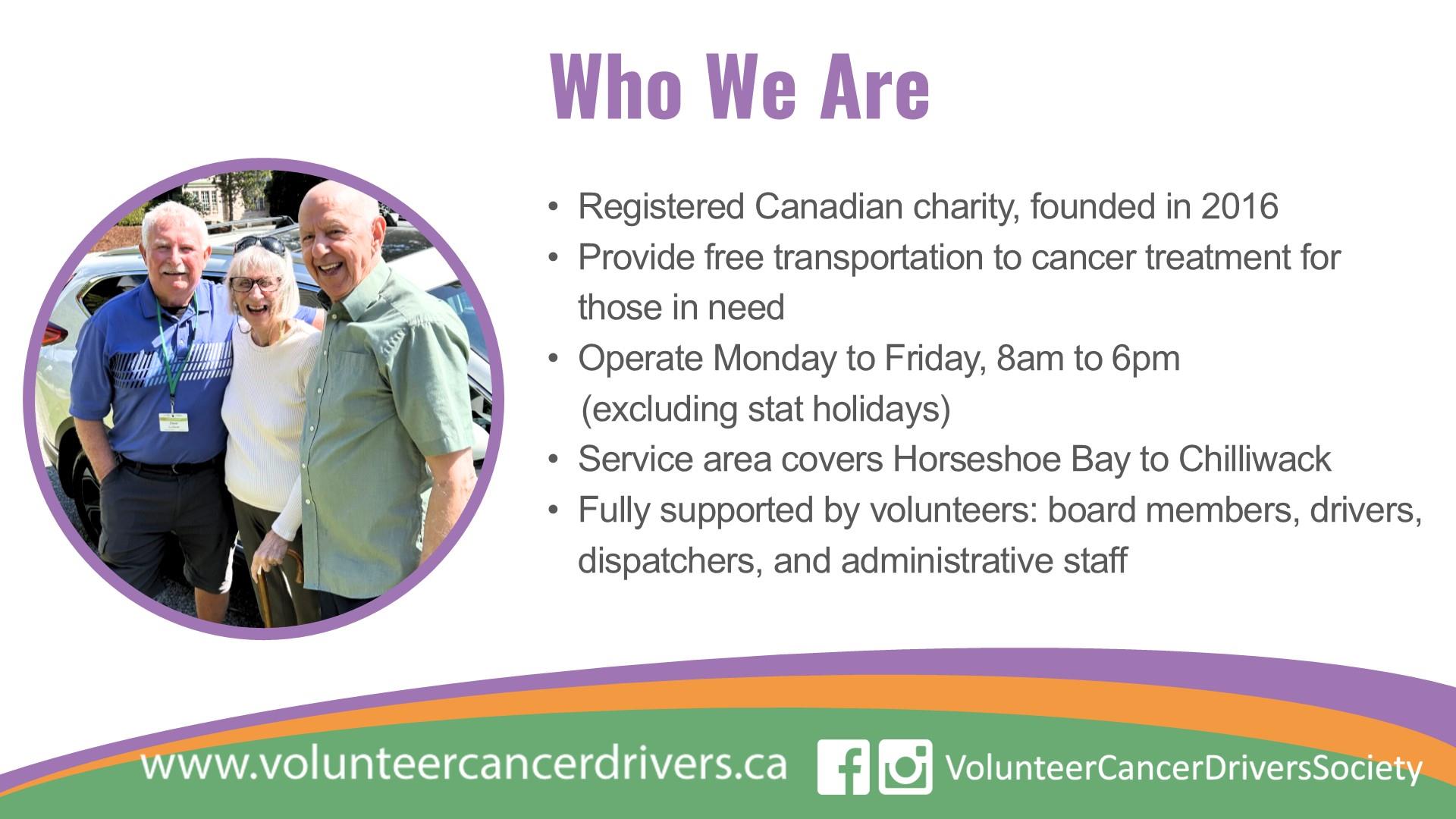 Who We Are

• Registered Canadian charity, founded in 2016
• Provide free transportation to cancer treatment for those in need
• Operate Monday to Friday, 8am to 6pm (excluding stat holidays)
• Service area covers Horseshoe Bay to Chilliwack
• Fully supported by volunteers: board members, drivers, dispatchers, and administrative staff

www.volunteercancerdrivers.ca

VolunteerCancerDriversSociety